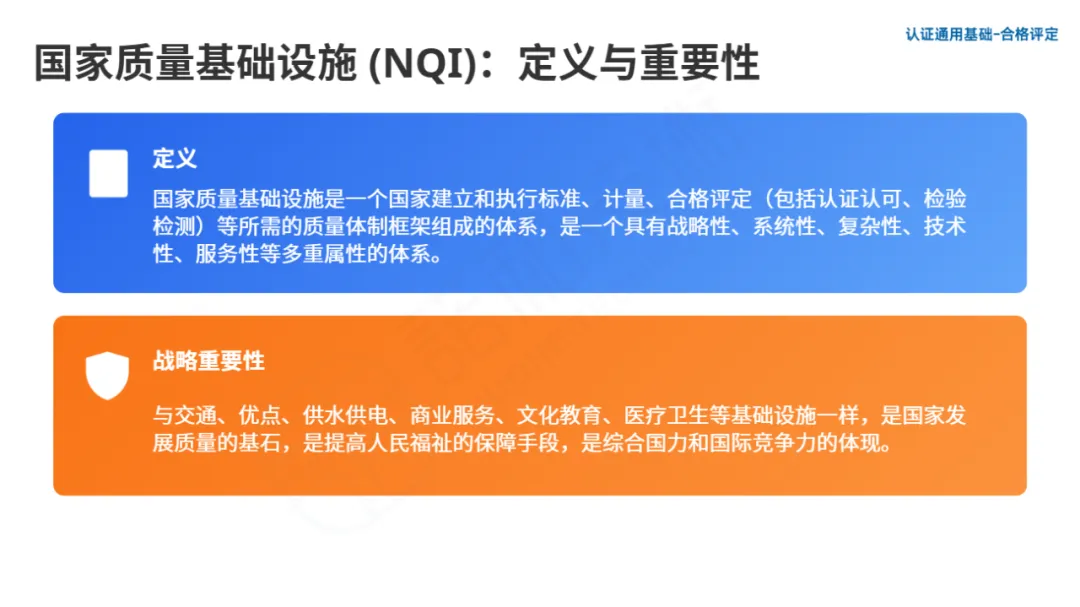 认证通用基础-合格评定

国家质量基础设施 (NQI)：定义与重要性

定义

国家质量基础设施是一个国家建立和执行标准、计量、合格评定（包括认证认可、检验检测）等所需的质量体制框架组成的体系，是一个具有战略性、系统性、复杂性、技术性、服务性等多重属性的体系。

战略重要性

与交通、优点、供水供电、商业服务、文化教育、医疗卫生等基础设施一样，是国家发展质量的基石，是提高人民福祉的保障手段，是综合国力和国际竞争力的体现。